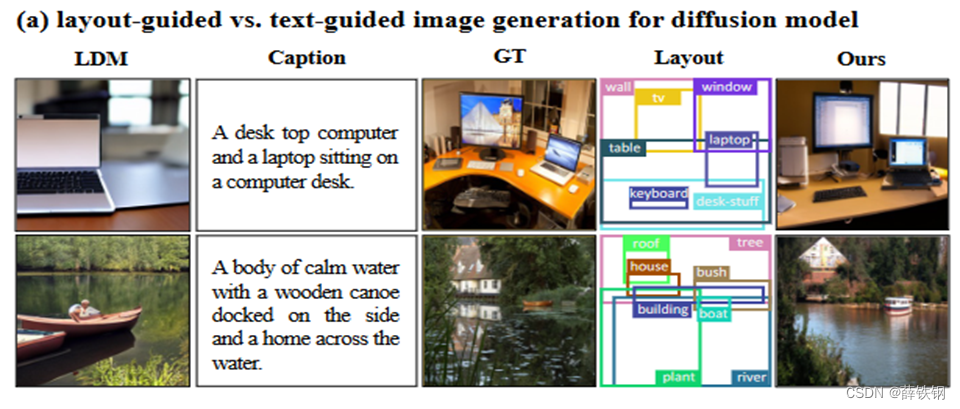 (a) layout-guided vs. text-guided image generation for diffusion model

LDM

Caption

GT

Layout

Ours

A desk top computer and a laptop sitting on a computer desk.

wall

tv

window

table

laptop

keyboard

desk-stuff

A body of calm water with a wooden canoe docked on the side and a home across the water.

roof

tree

house

bush

building

boat

plant

river

CSDN @薛铁钢